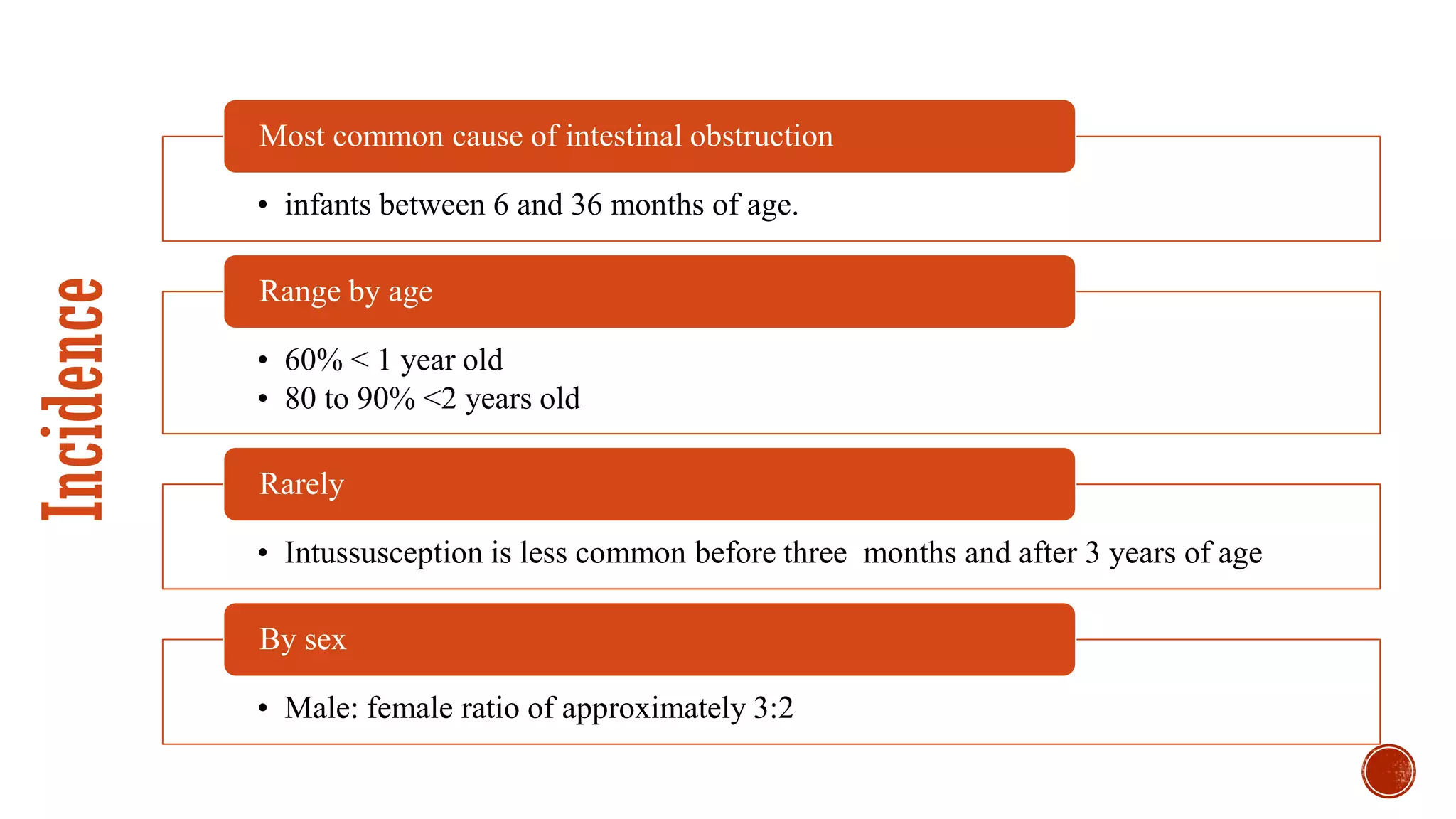 Incidence

Most common cause of intestinal obstruction

• infants between 6 and 36 months of age.

Range by age

• 60% < 1 year old
• 80 to 90% <2 years old

Rarely

• Intussusception is less common before three months and after 3 years of age

By sex

• Male: female ratio of approximately 3:2